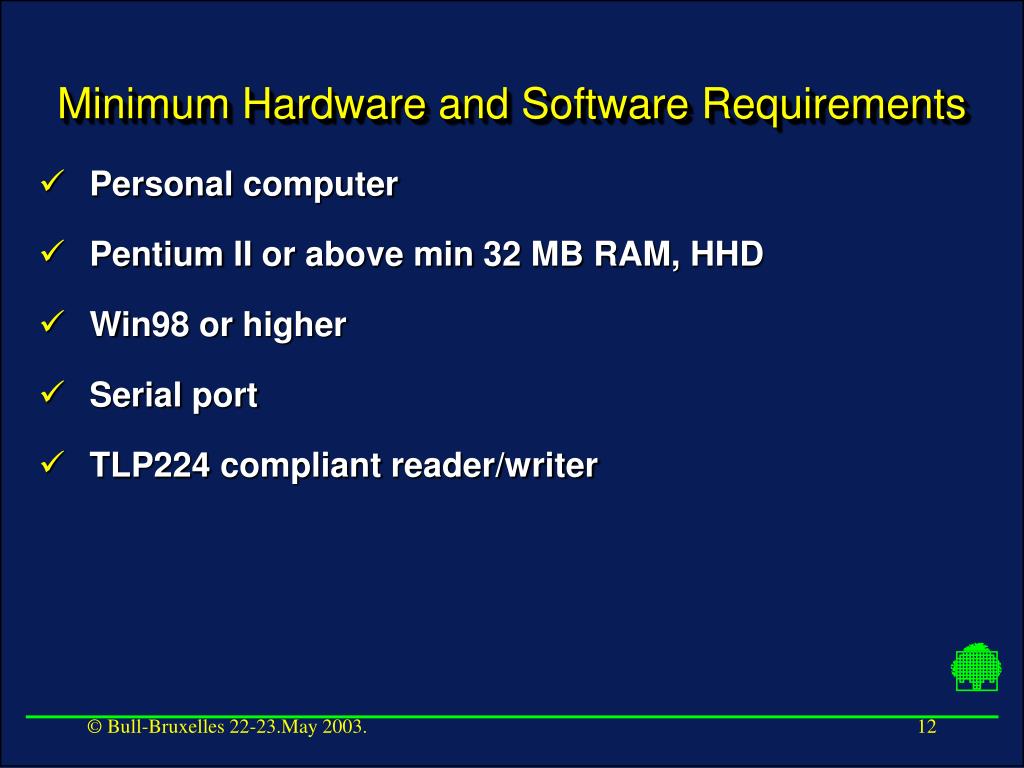 Minimum Hardware and Software Requirements

✓ Personal computer

✓ Pentium II or above min 32 MB RAM, HHD

✓ Win98 or higher

✓ Serial port

✓ TLP224 compliant reader/writer

© Bull-Bruxelles 22-23.May 2003.

12